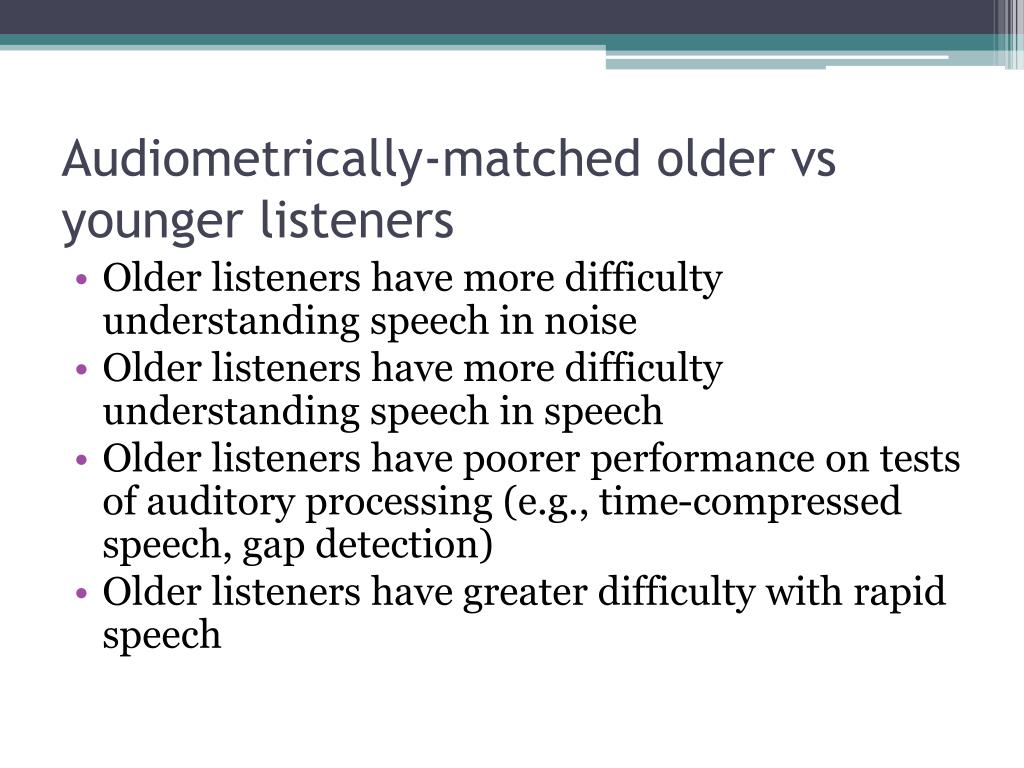 Audiometrically-matched older vs younger listeners

• Older listeners have more difficulty understanding speech in noise
• Older listeners have more difficulty understanding speech in speech
• Older listeners have poorer performance on tests of auditory processing (e.g., time-compressed speech, gap detection)
• Older listeners have greater difficulty with rapid speech